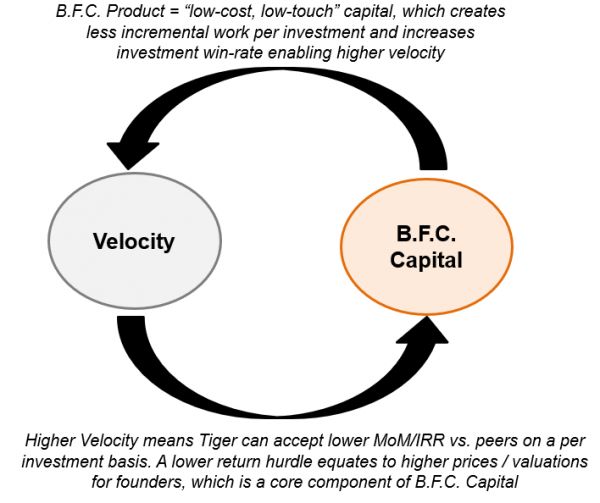 B.F.C. Product = “low-cost, low-touch” capital, which creates less incremental work per investment and increases investment win-rate enabling higher velocity

Velocity

B.F.C. Capital

Higher Velocity means Tiger can accept lower MoM/IRR vs. peers on a per investment basis. A lower return hurdle equates to higher prices / valuations for founders, which is a core component of B.F.C. Capital